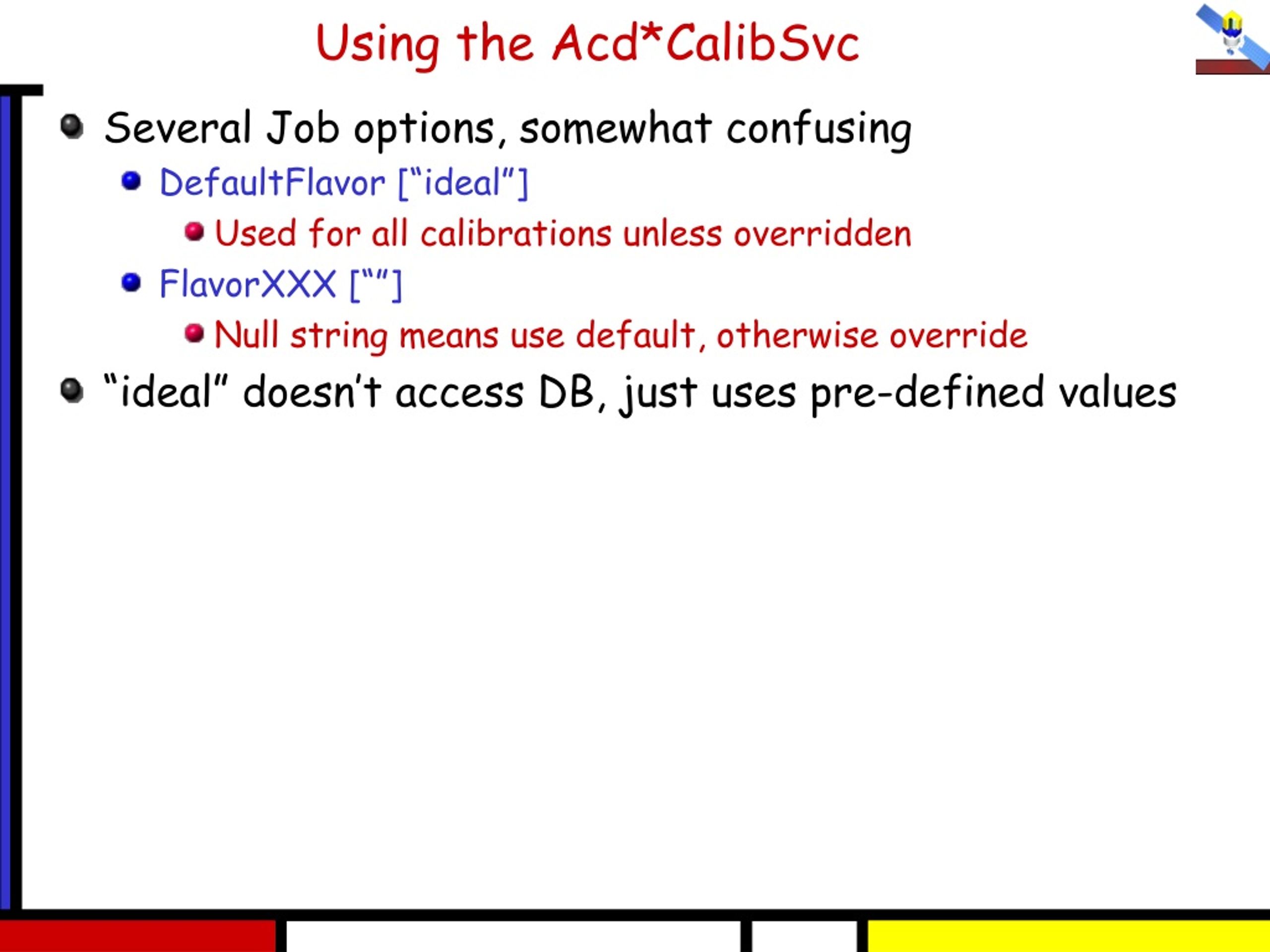 Using the Acd*CalibSvc

Several Job options, somewhat confusing

DefaultFlavor [“ideal”]

Used for all calibrations unless overridden

FlavorXXX [“”]

Null string means use default, otherwise override

“ideal” doesn’t access DB, just uses pre-defined values